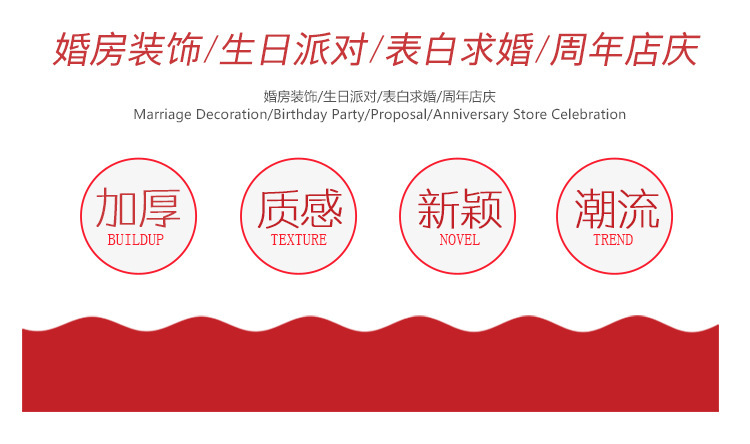 婚房装饰/生日派对/表白求婚/周年店庆

婚房装饰/生日派对/表白求婚/周年店庆
Marriage Decoration/Birthday Party/Proposal/Anniversary Store Celebration

加厚
BUILDUP

质感
TEXTURE

新颖
NOVEL

潮流
TREND